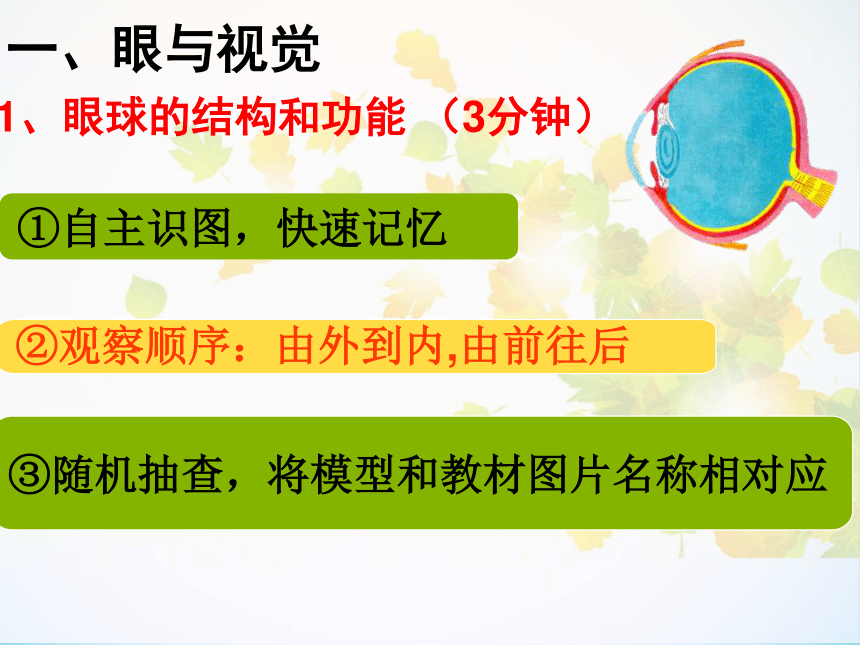 一、眼与视觉

1、眼球的结构和功能 （3分钟）

①自主识图，快速记忆

②观察顺序：由外到内,由前往后

③随机抽查，将模型和教材图片名称相对应